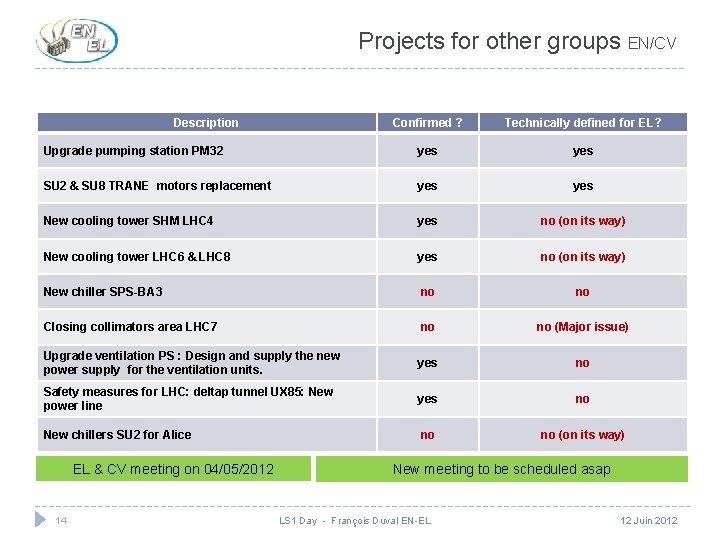 EN EL

Projects for other groups EN/CV

| Description | Confirmed ? | Technically defined for EL? |
|---|---|---|
| Upgrade pumping station PM32 | yes | yes |
| SU2 & SU8 TRANE motors replacement | yes | yes |
| New cooling tower SHM LHC4 | yes | no (on its way) |
| New cooling tower LHC6 & LHC8 | yes | no (on its way) |
| New chiller SPS-BA3 | no | no |
| Closing collimators area LHC7 | no | no (Major issue) |
| Upgrade ventilation PS : Design and supply the new power supply for the ventilation units. | yes | no |
| Safety measures for LHC: deltap tunnel UX85: New power line | yes | no |
| New chillers SU2 for Alice | no | no (on its way) |

EL & CV meeting on 04/05/2012

New meeting to be scheduled asap

14

LS1 Day - François Duval EN-EL

12 Juin 2012